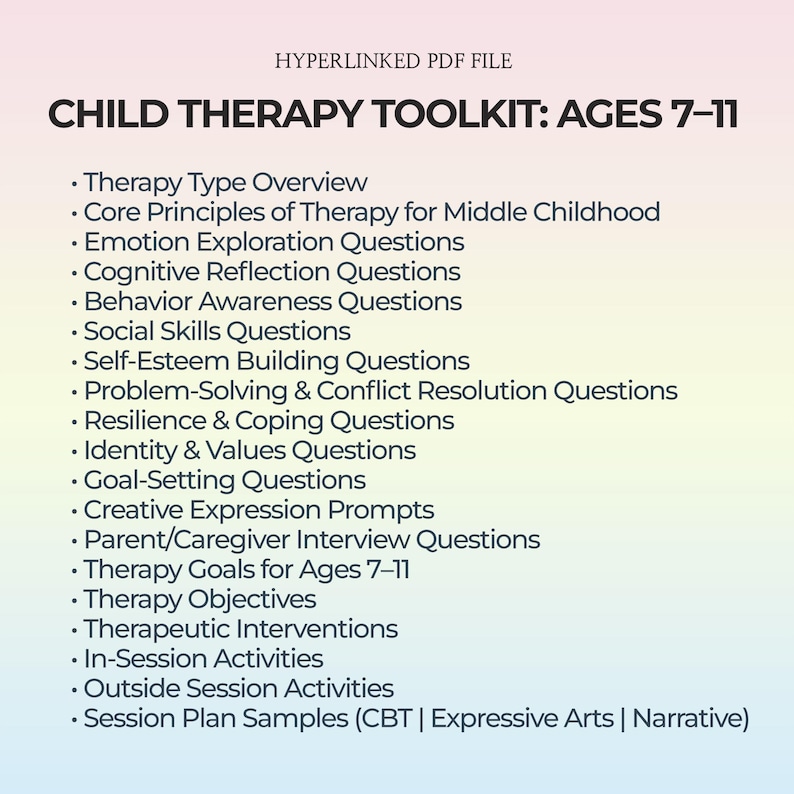 HYPERLINKED PDF FILE

CHILD THERAPY TOOLKIT: AGES 7–11

• Therapy Type Overview
• Core Principles of Therapy for Middle Childhood
• Emotion Exploration Questions
• Cognitive Reflection Questions
• Behavior Awareness Questions
• Social Skills Questions
• Self-Esteem Building Questions
• Problem-Solving & Conflict Resolution Questions
• Resilience & Coping Questions
• Identity & Values Questions
• Goal-Setting Questions
• Creative Expression Prompts
• Parent/Caregiver Interview Questions
• Therapy Goals for Ages 7–11
• Therapy Objectives
• Therapeutic Interventions
• In-Session Activities
• Outside Session Activities
• Session Plan Samples (CBT | Expressive Arts | Narrative)